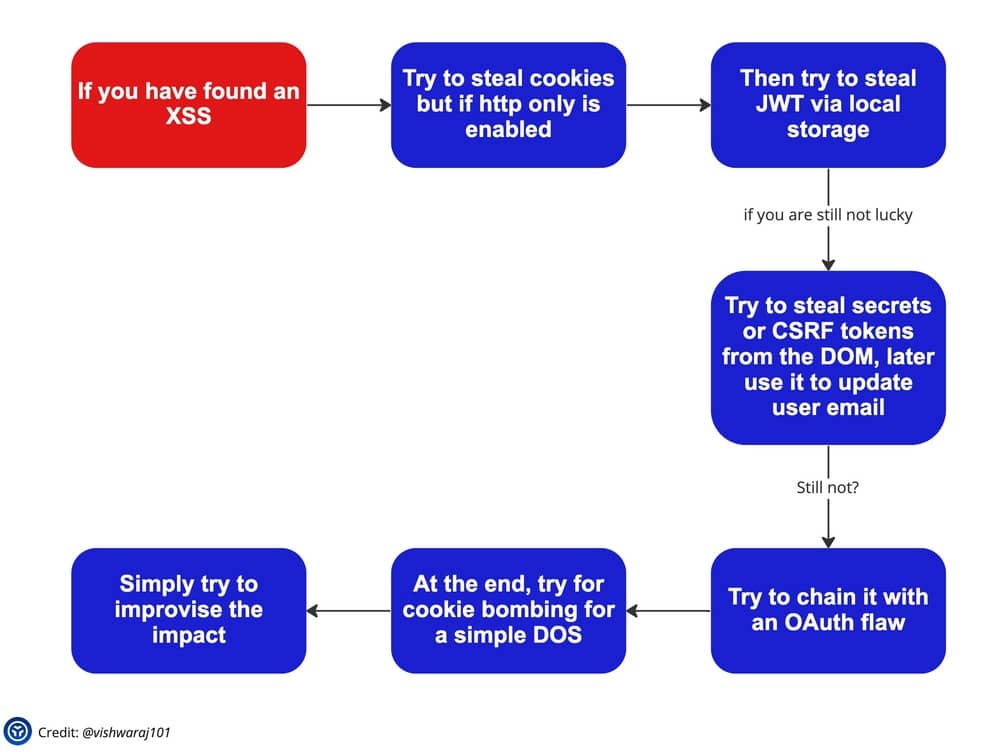 If you have found an XSS

Try to steal cookies but if http only is enabled

Then try to steal JWT via local storage

if you are still not lucky

Try to steal secrets or CSRF tokens from the DOM, later use it to update user email

Still not?

Try to chain it with an OAuth flaw

At the end, try for cookie bombing for a simple DOS

Simply try to improvise the impact

Credit: @vishwaraj101